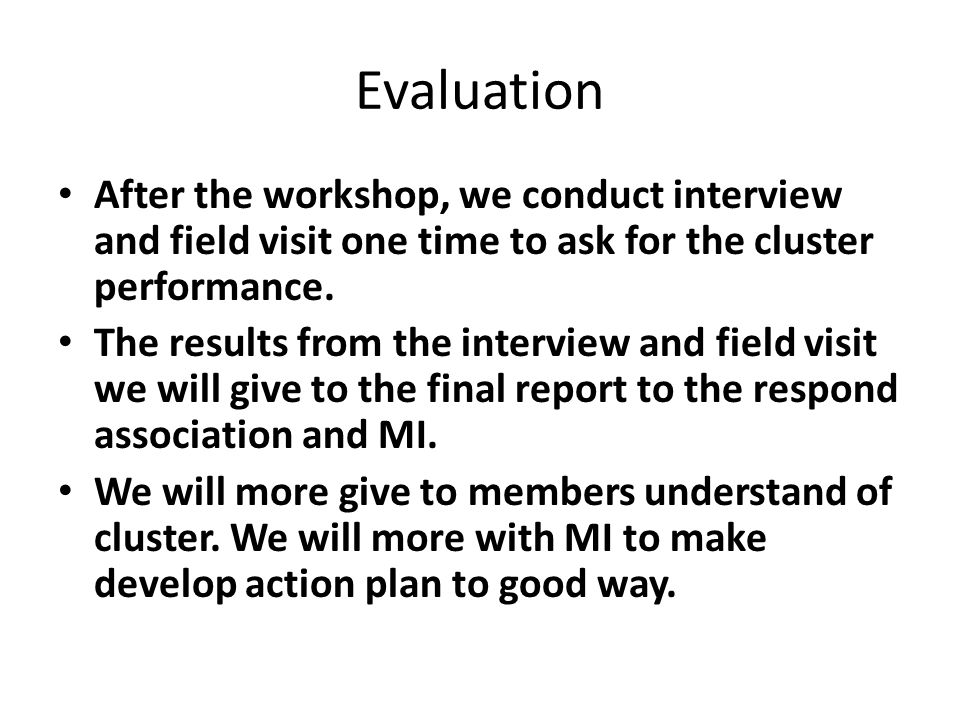 Evaluation

• After the workshop, we conduct interview and field visit one time to ask for the cluster performance.
• The results from the interview and field visit we will give to the final report to the respond association and MI.
• We will more give to members understand of cluster. We will more with MI to make develop action plan to good way.